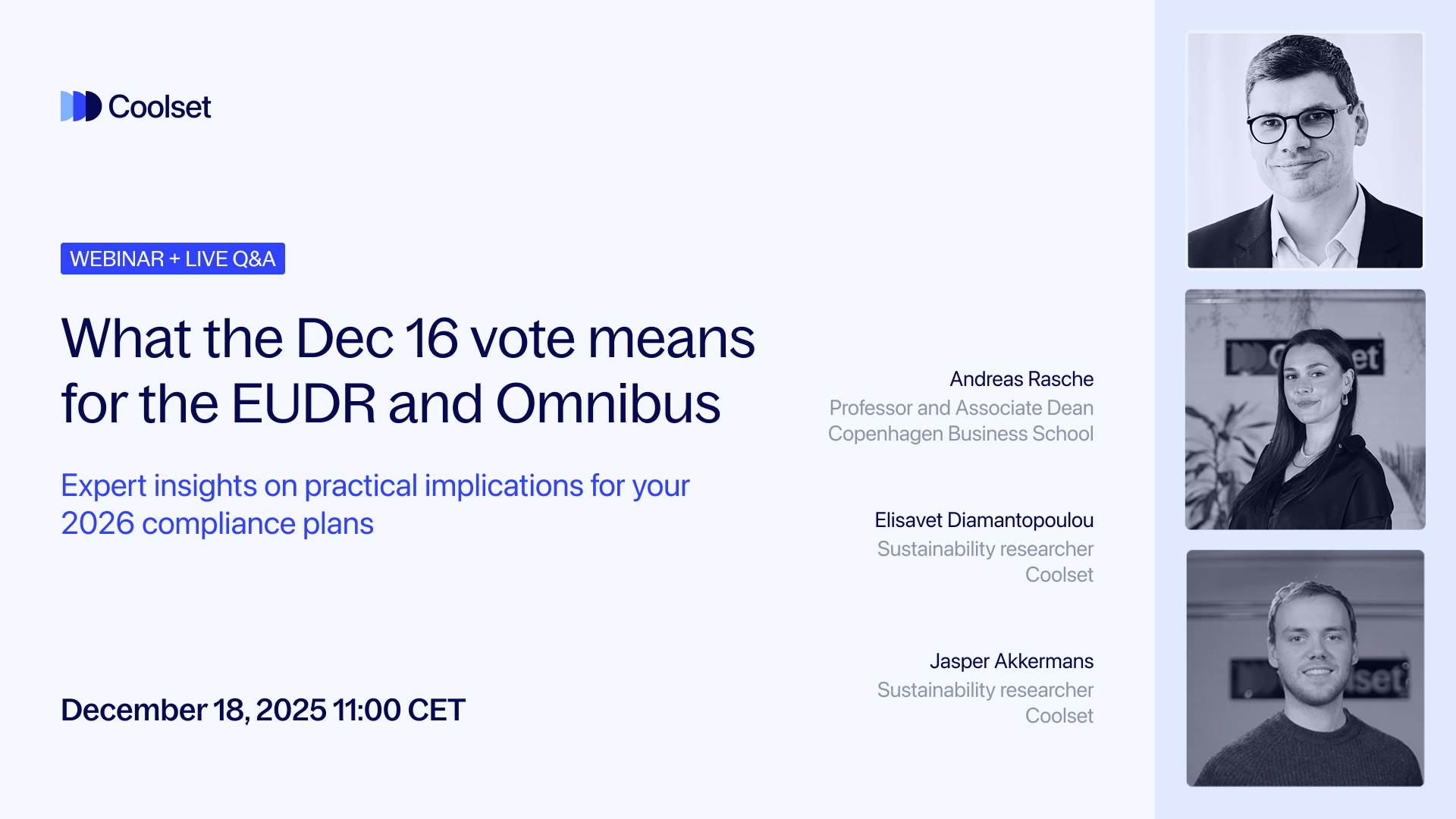 Coolset

WEBINAR + LIVE Q&A

What the Dec 16 vote means for the EUDR and Omnibus

Expert insights on practical implications for your 2026 compliance plans

December 18, 2025 11:00 CET

Andreas Rasche
Professor and Associate Dean
Copenhagen Business School

Elisavet Diamantopoulou
Sustainability researcher
Coolset

Jasper Akkermans
Sustainability researcher
Coolset